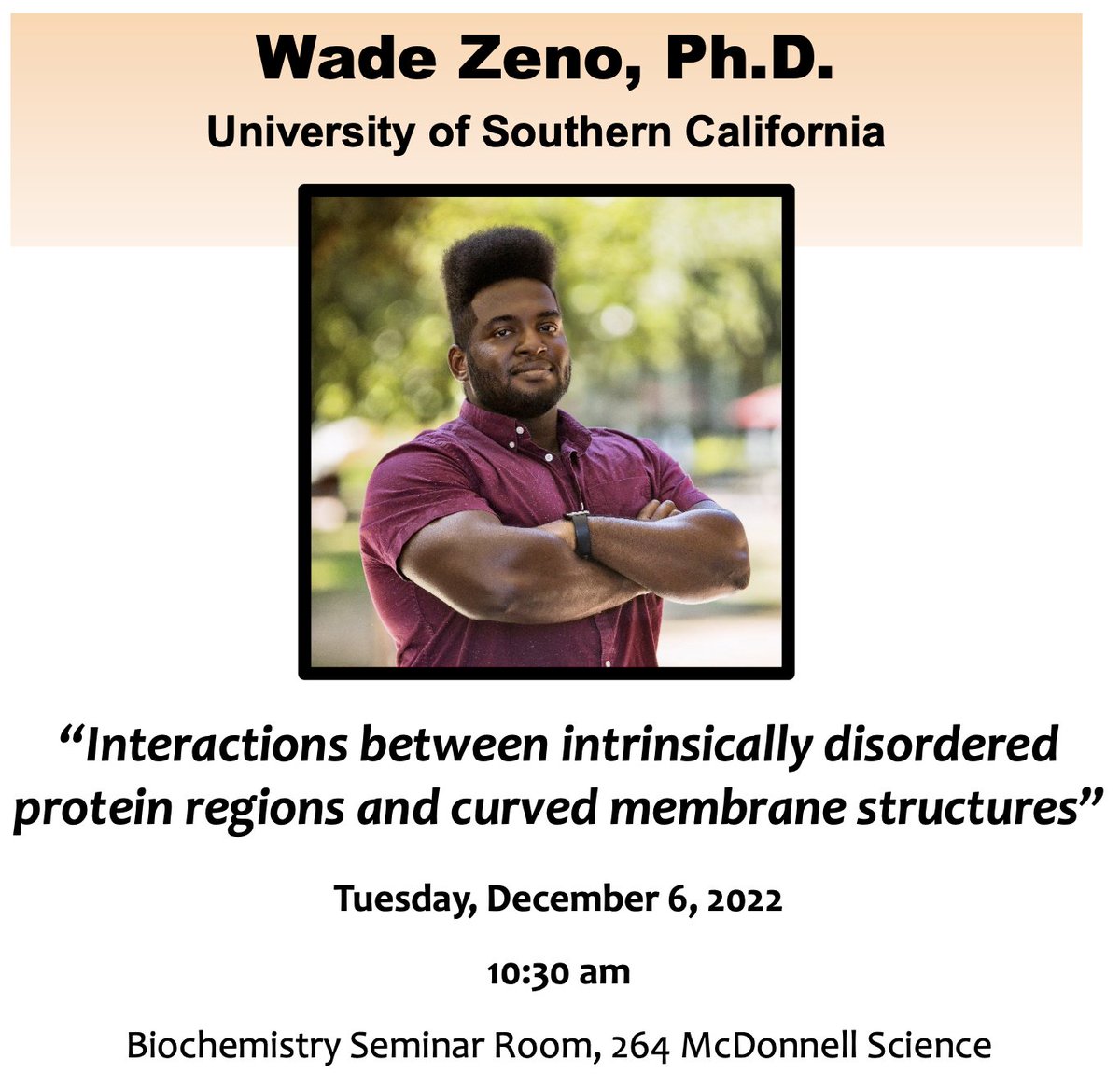 Wade Zeno, Ph.D.
University of Southern California

“Interactions between intrinsically disordered protein regions and curved membrane structures”

Tuesday, December 6, 2022

10:30 am

Biochemistry Seminar Room, 264 McDonnell Science